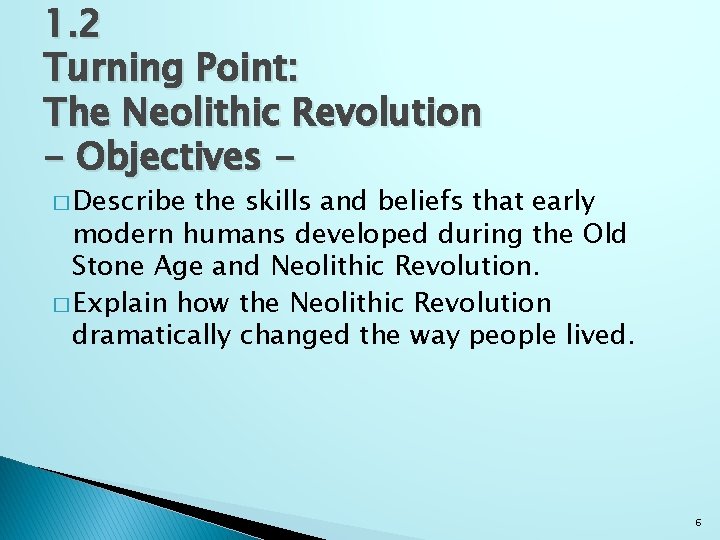 1.2
Turning Point:
The Neolithic Revolution
– Objectives –

□ Describe the skills and beliefs that early modern humans developed during the Old Stone Age and Neolithic Revolution.

□ Explain how the Neolithic Revolution dramatically changed the way people lived.

6